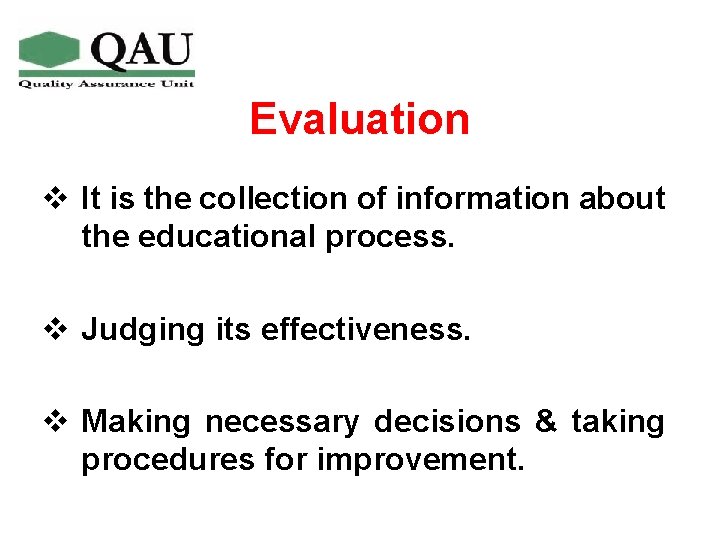 QAU
Quality Assurance Unit

Evaluation

❖ It is the collection of information about the educational process.

❖ Judging its effectiveness.

❖ Making necessary decisions & taking procedures for improvement.